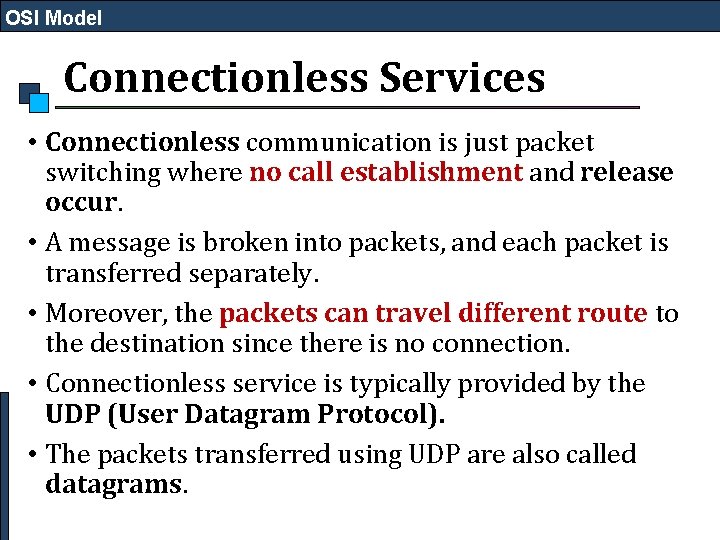 OSI Model

Connectionless Services

• Connectionless communication is just packet switching where no call establishment and release occur.

• A message is broken into packets, and each packet is transferred separately.

• Moreover, the packets can travel different route to the destination since there is no connection.

• Connectionless service is typically provided by the UDP (User Datagram Protocol).

• The packets transferred using UDP are also called datagrams.